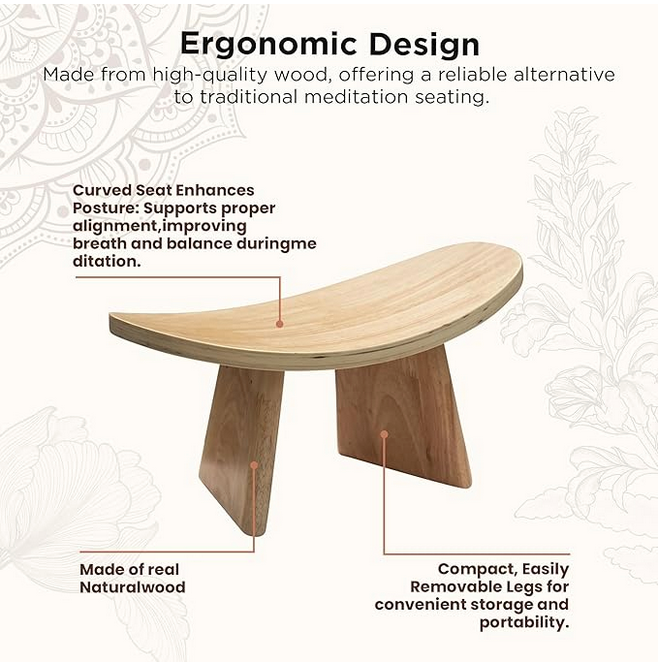 Ergonomic Design

Made from high-quality wood, offering a reliable alternative to traditional meditation seating.

Curved Seat Enhances Posture: Supports proper alignment,improving breath and balance duringme ditation.

Made of real Naturalwood

Compact, Easily Removable Legs for convenient storage and portability.